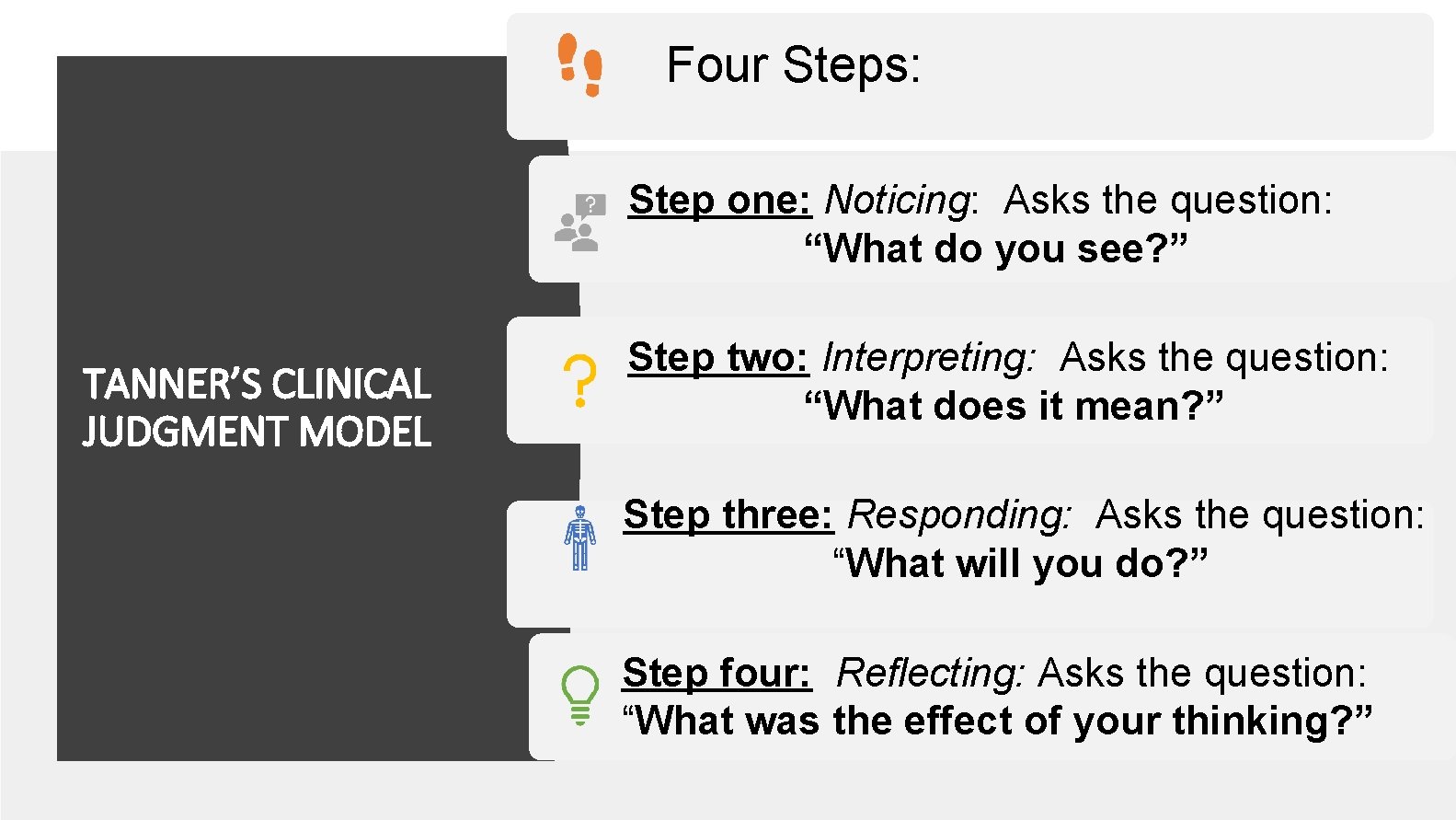 TANNER'S CLINICAL JUDGMENT MODEL

Four Steps:

Step one: Noticing: Asks the question: "What do you see?"

Step two: Interpreting: Asks the question: "What does it mean?"

Step three: Responding: Asks the question: "What will you do?"

Step four: Reflecting: Asks the question: "What was the effect of your thinking?"